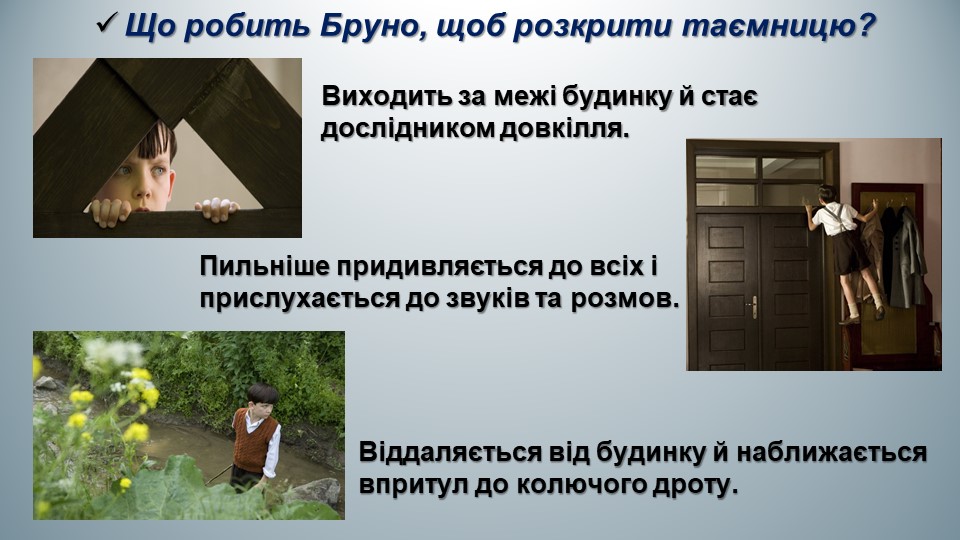 ✓ Що робить Бруно, щоб розкрити таємницю?

Виходить за межі будинку й стає дослідником довкілля.

Пильніше придивляється до всіх і прислухається до звуків та розмов.

Віддаляється від будинку й наближається впритул до колючого дроту.